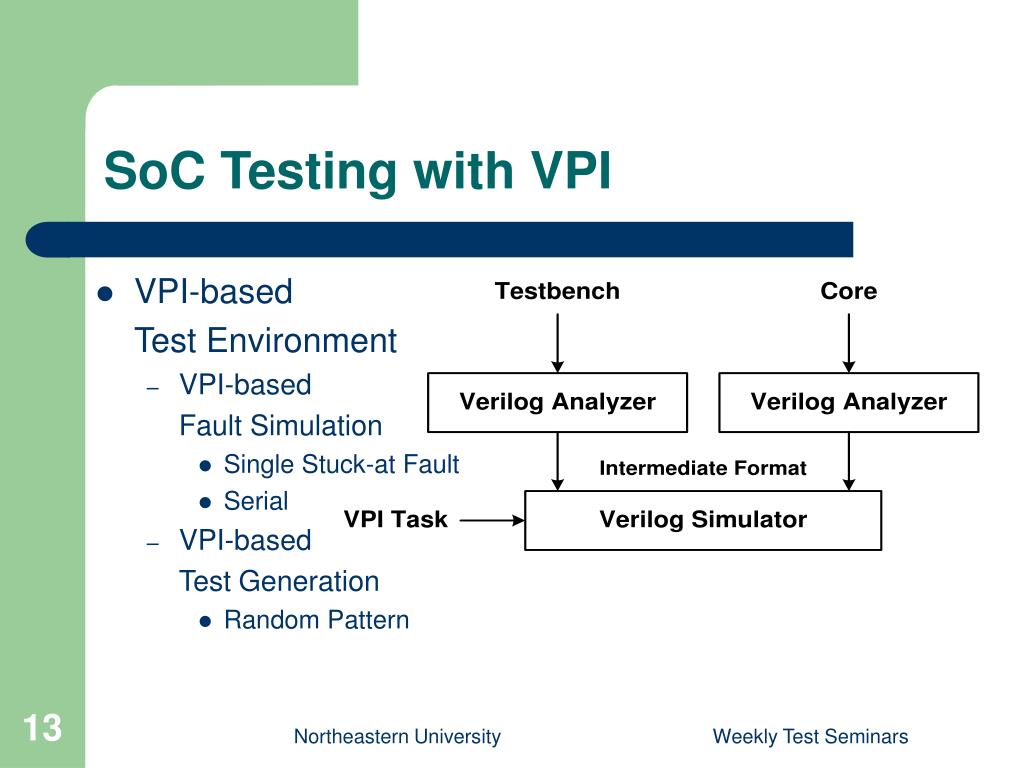 SoC Testing with VPI

- VPI-based Test Environment
  - VPI-based Fault Simulation
    - Single Stuck-at Fault
    - Serial
  - VPI-based Test Generation
    - Random Pattern

Testbench

Core

Verilog Analyzer

Verilog Analyzer

Intermediate Format

VPI Task

Verilog Simulator

13

Northeastern University

Weekly Test Seminars